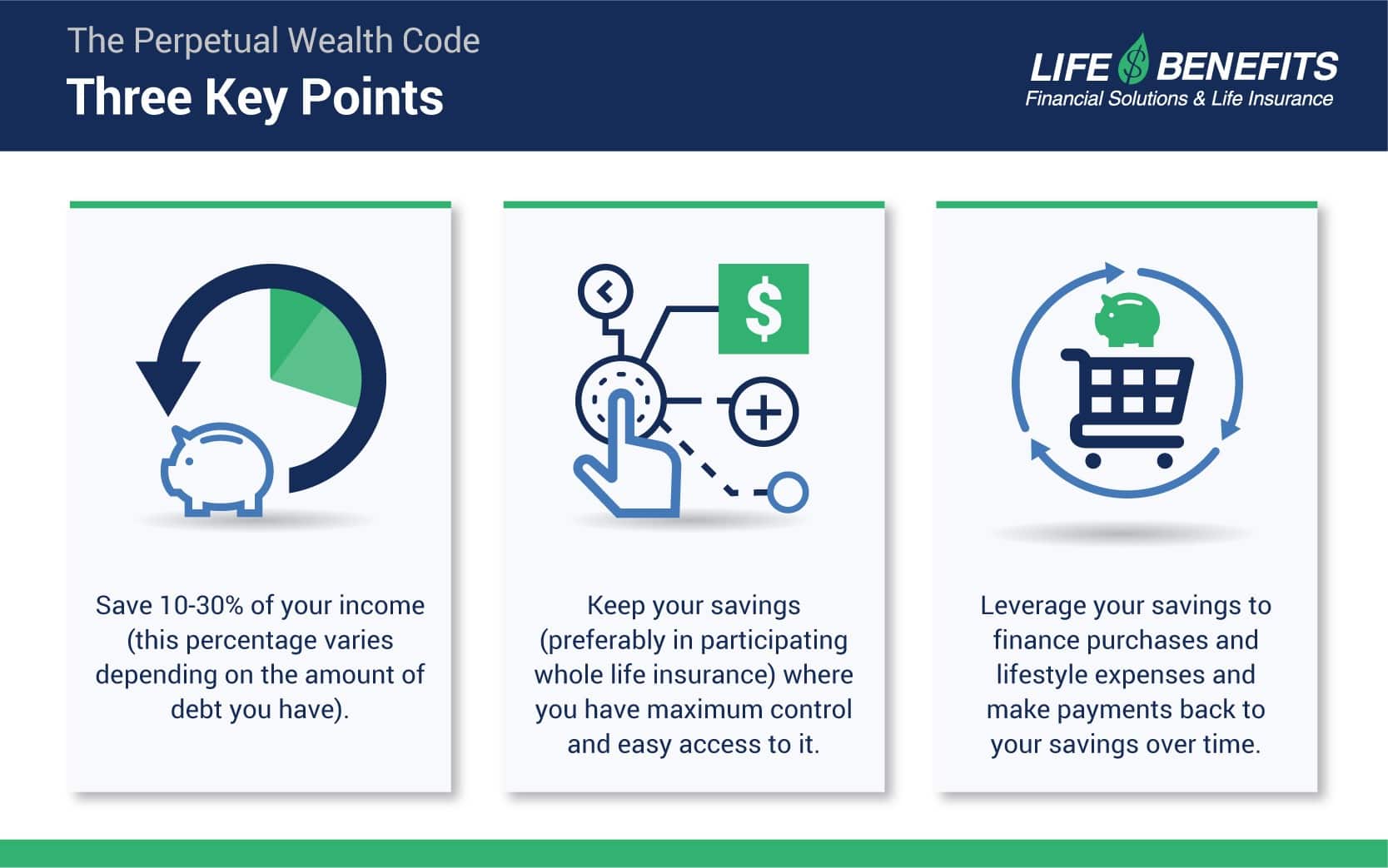 The Perpetual Wealth Code
Three Key Points

LIFE $ BENEFITS
Financial Solutions & Life Insurance

$

Save 10-30% of your income (this percentage varies depending on the amount of debt you have).

Keep your savings (preferably in participating whole life insurance) where you have maximum control and easy access to it.

Leverage your savings to finance purchases and lifestyle expenses and make payments back to your savings over time.